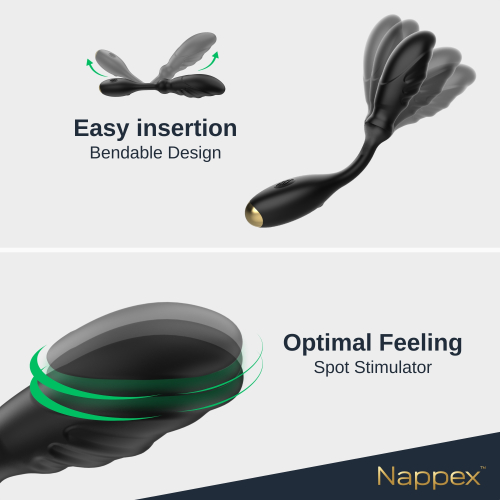 Easy insertion
Bendable Design

Optimal Feeling
Spot Stimulator

Nappex™